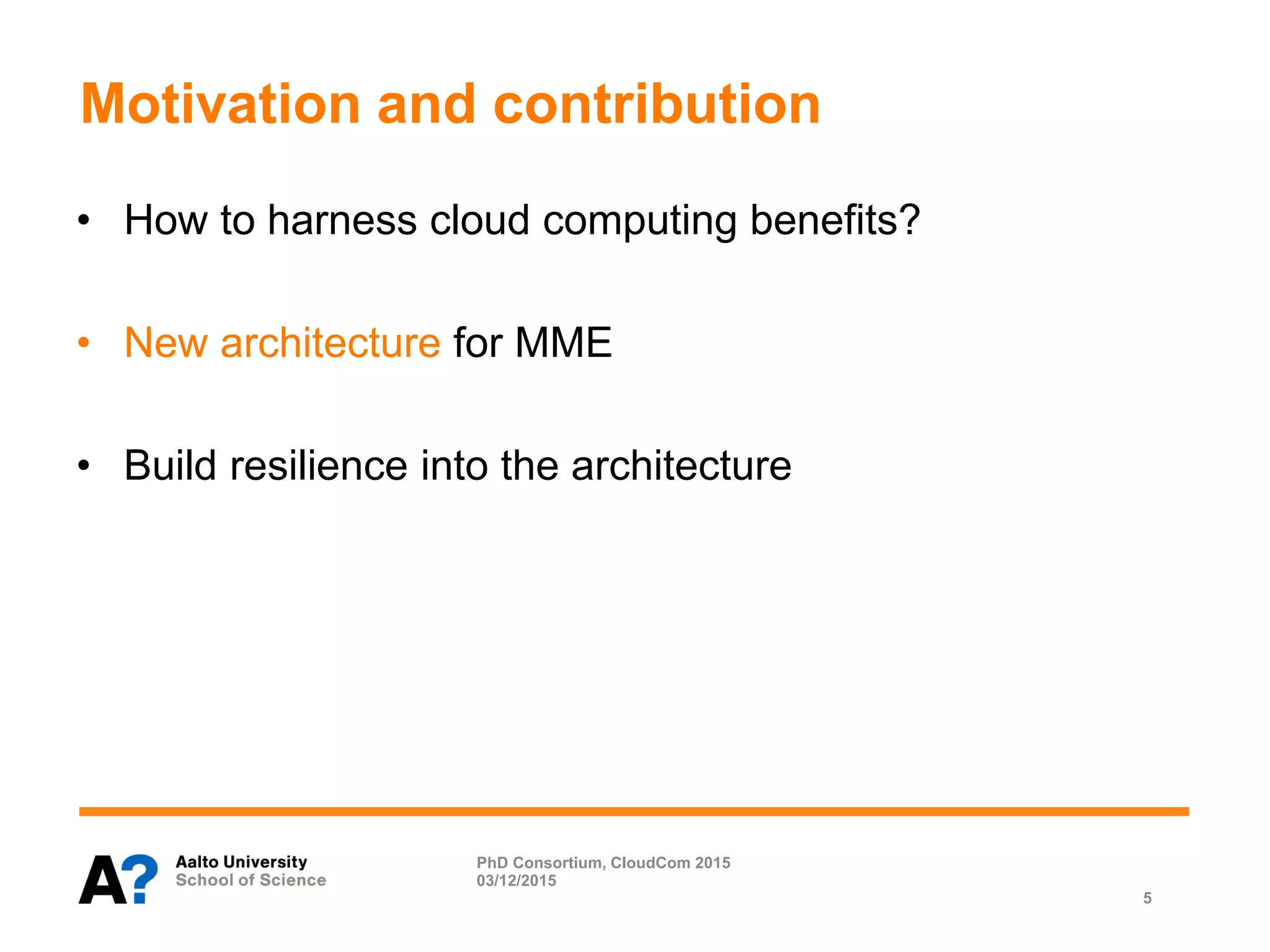 Motivation and contribution

• How to harness cloud computing benefits?

• New architecture for MME

• Build resilience into the architecture

A?

Aalto University
School of Science

PhD Consortium, CloudCom 2015
03/12/2015

5